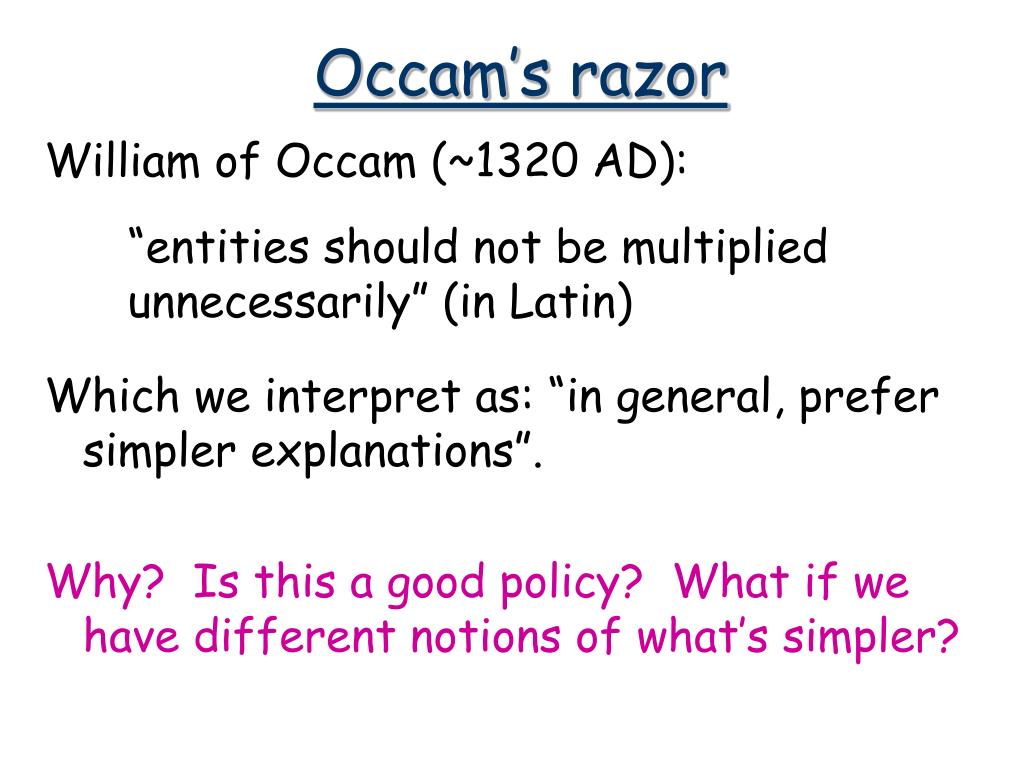 Occam's razor

William of Occam (~1320 AD):

"entities should not be multiplied unnecessarily" (in Latin)

Which we interpret as: "in general, prefer simpler explanations".

Why? Is this a good policy? What if we have different notions of what's simpler?